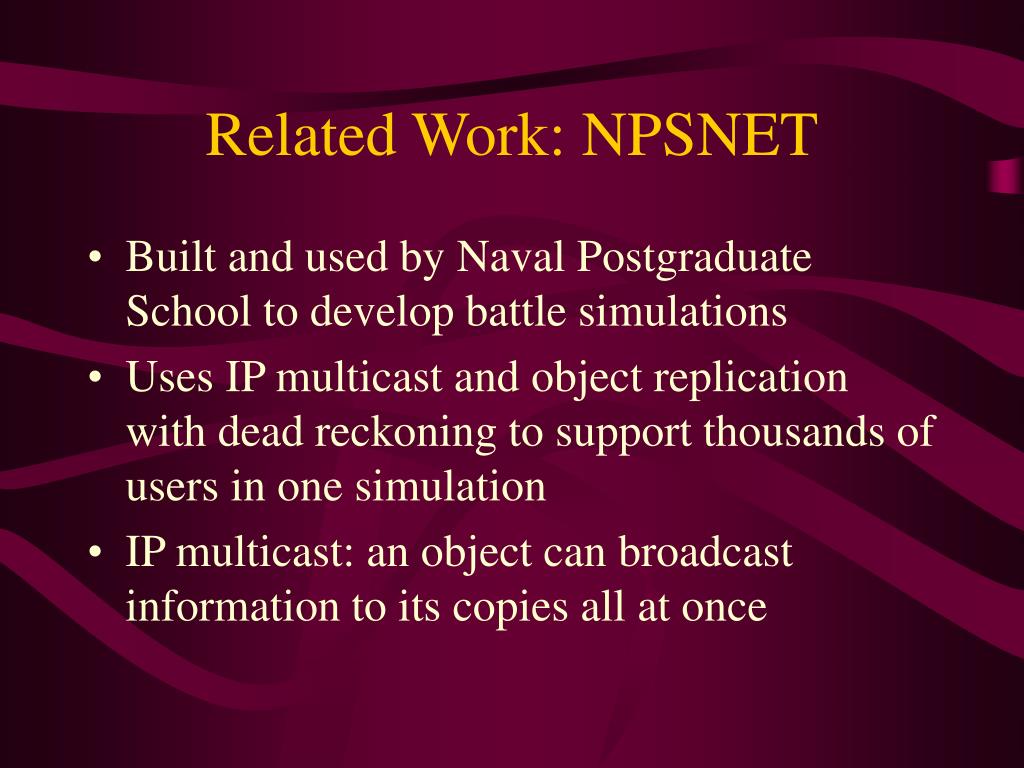 Related Work: NPSNET

• Built and used by Naval Postgraduate School to develop battle simulations
• Uses IP multicast and object replication with dead reckoning to support thousands of users in one simulation
• IP multicast: an object can broadcast information to its copies all at once